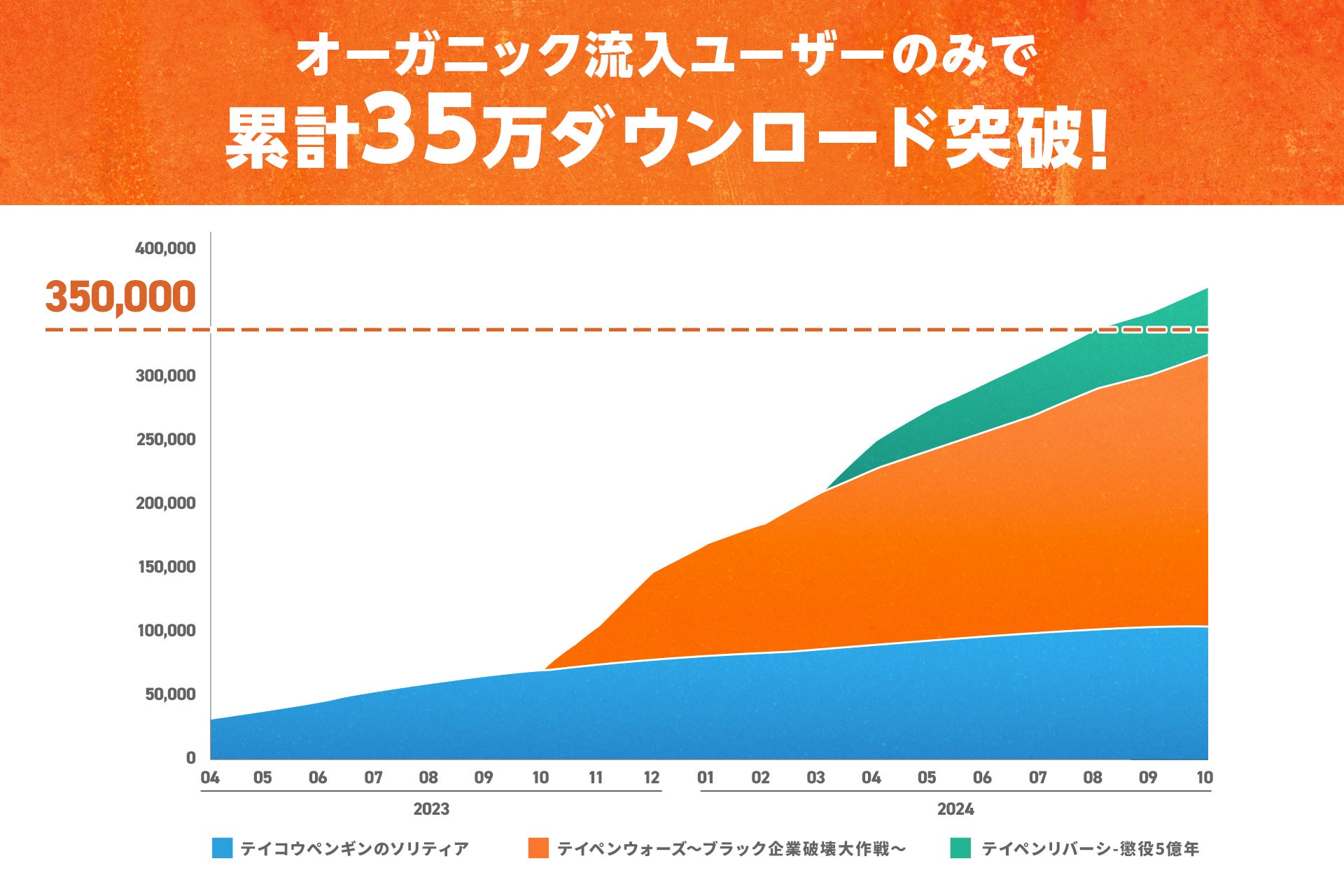 オーガニック流入ユーザーのみで
累計35万ダウンロード突破!

400,000
350,000
300,000
250,000
200,000
150,000
100,000
50,000
0

04 05 06 07 08 09 10 11 12 01 02 03 04 05 06 07 08 09 10

2023

2024

テイコウペンギンのソリティア
テイペンウォーズ〜ブラック企業破壊大作戦〜
テイペンリバーシ-懲役5億年